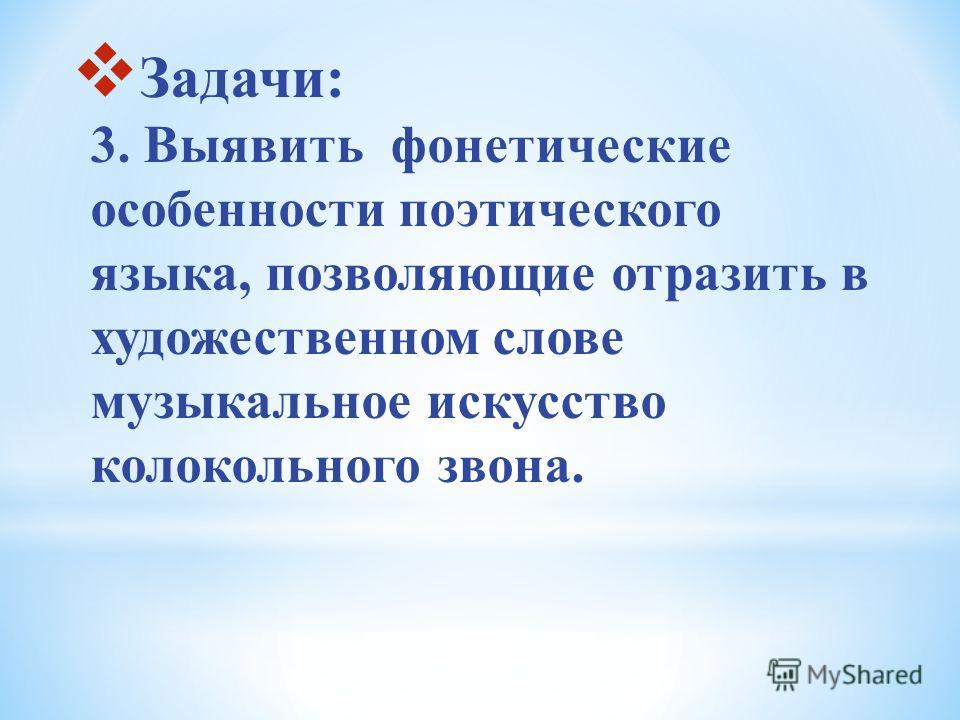 Задачи:
3. Выявить фонетические особенности поэтического языка, позволяющие отразить в художественном слове музыкальное искусство колокольного звона.

MyShared